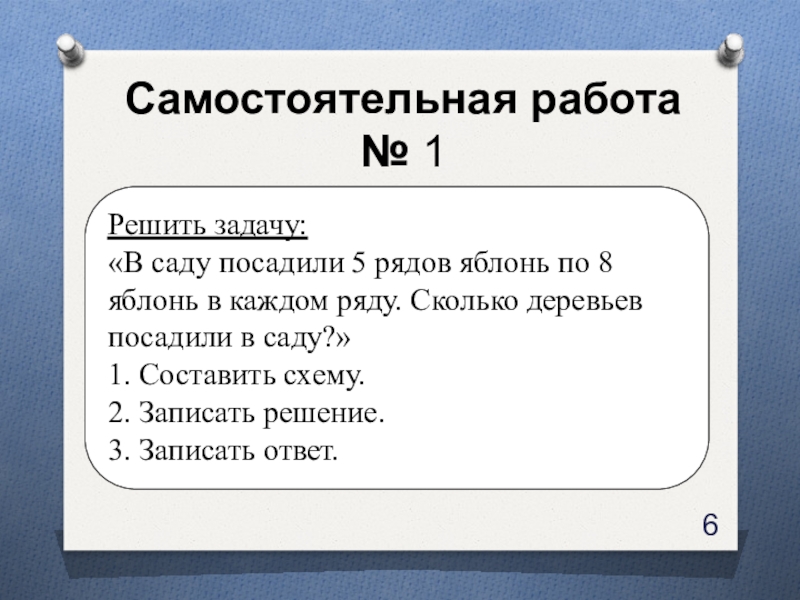 Самостоятельная работа № 1

Решить задачу:
«В саду посадили 5 рядов яблонь по 8 яблонь в каждом ряду. Сколько деревьев посадили в саду?»
1. Составить схему.
2. Записать решение.
3. Записать ответ.

6